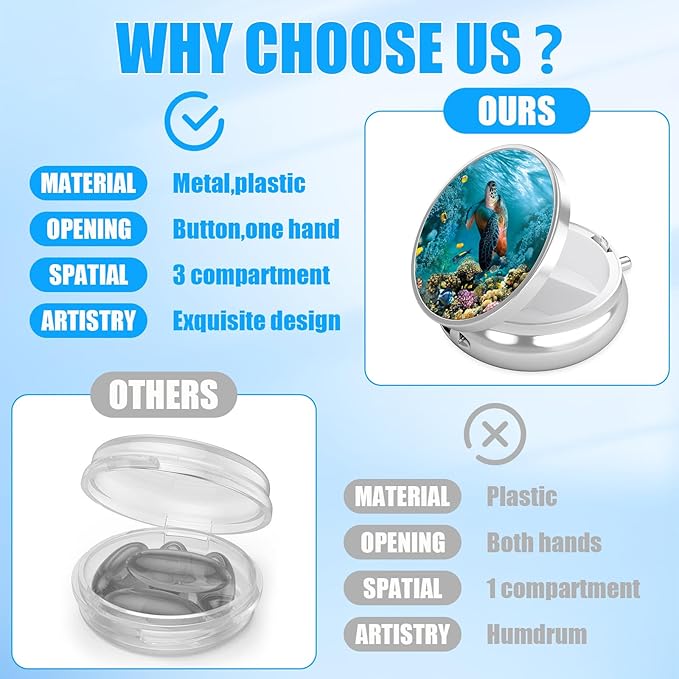 WHY CHOOSE US ?

OURS

MATERIAL Metal,plastic
OPENING Button,one hand
SPATIAL 3 compartment
ARTISTRY Exquisite design

OTHERS

MATERIAL Plastic
OPENING Both hands
SPATIAL 1 compartment
ARTISTRY Humdrum